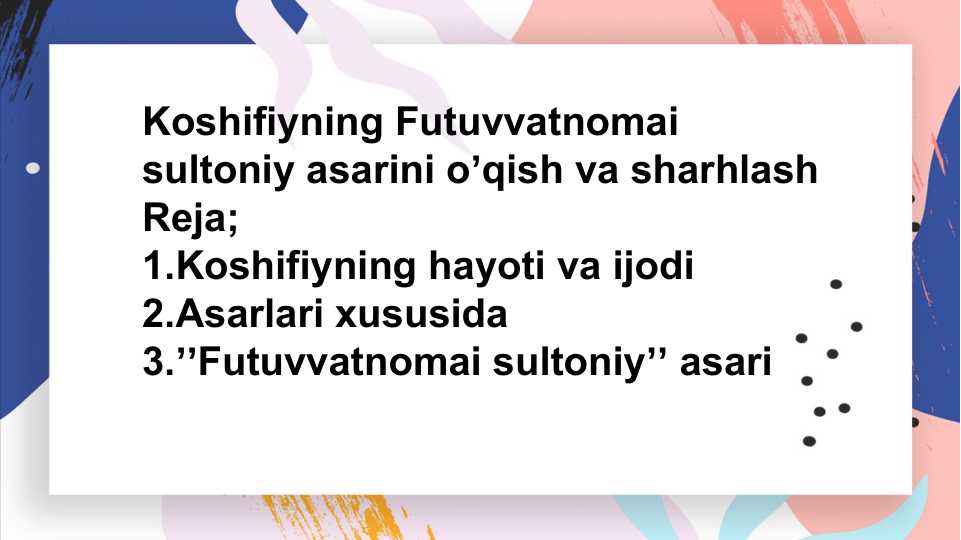 Koshifiyning Futuvvatnomai sultoniy asarini o’qish va sharhlash
Reja;
1.Koshifiyning hayoti va ijodi
2.Asarlari xususida
3.’’Futuvvatnomai sultoniy’’ asari